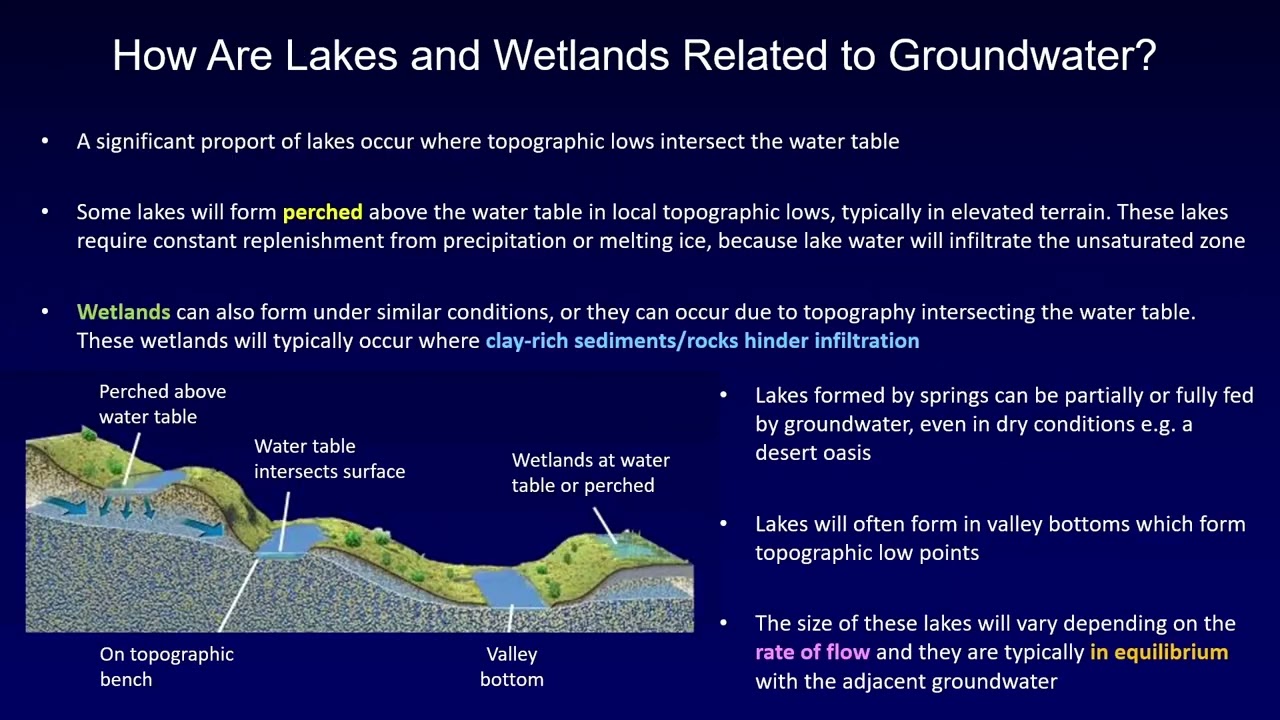 How Are Lakes and Wetlands Related to Groundwater?

• A significant proport of lakes occur where topographic lows intersect the water table

• Some lakes will form perched above the water table in local topographic lows, typically in elevated terrain. These lakes require constant replenishment from precipitation or melting ice, because lake water will infiltrate the unsaturated zone

• Wetlands can also form under similar conditions, or they can occur due to topography intersecting the water table. These wetlands will typically occur where clay-rich sediments/rocks hinder infiltration

Perched above water table

Water table intersects surface

Wetlands at water table or perched

On topographic bench

Valley bottom

• Lakes formed by springs can be partially or fully fed by groundwater, even in dry conditions e.g. a desert oasis

• Lakes will often form in valley bottoms which form topographic low points

• The size of these lakes will vary depending on the rate of flow and they are typically in equilibrium with the adjacent groundwater